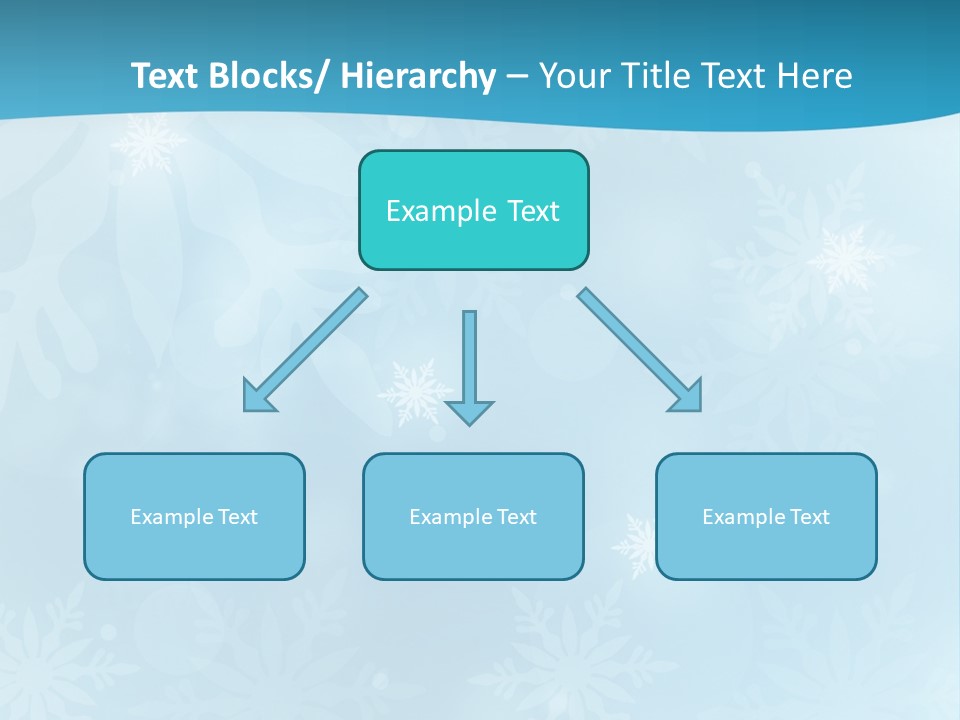 Text Blocks/ Hierarchy – Your Title Text Here

Example Text

Example Text

Example Text

Example Text